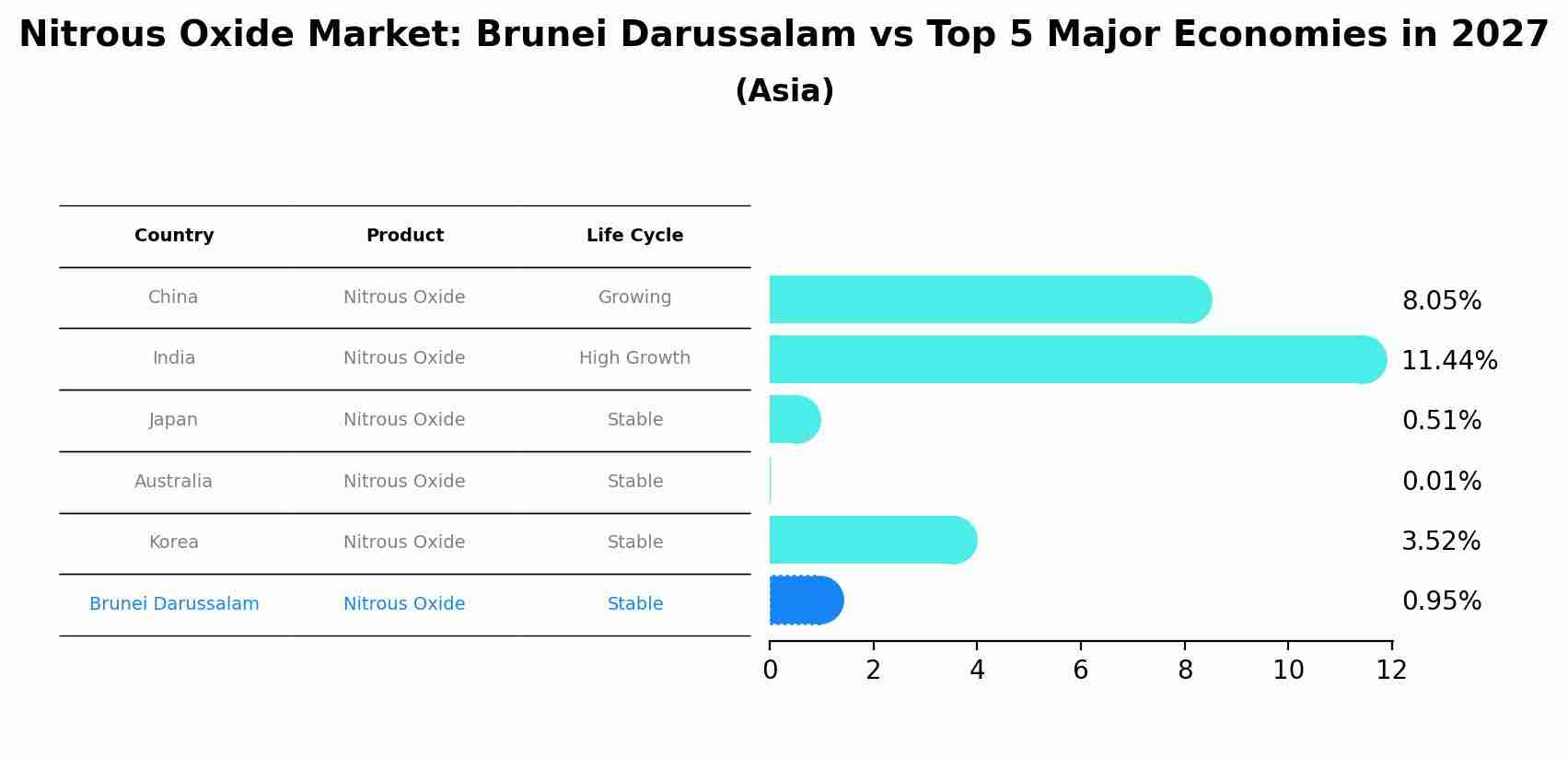 Nitrous Oxide Market: Brunei Darussalam vs Top 5 Major Economies in 2027
(Asia)

| Country | Product | Life Cycle |
|---|---|---|
| China | Nitrous Oxide | Growing |
| India | Nitrous Oxide | High Growth |
| Japan | Nitrous Oxide | Stable |
| Australia | Nitrous Oxide | Stable |
| Korea | Nitrous Oxide | Stable |
| Brunei Darussalam | Nitrous Oxide | Stable |

8.05%
11.44%
0.51%
0.01%
3.52%
0.95%

0 2 4 6 8 10 12